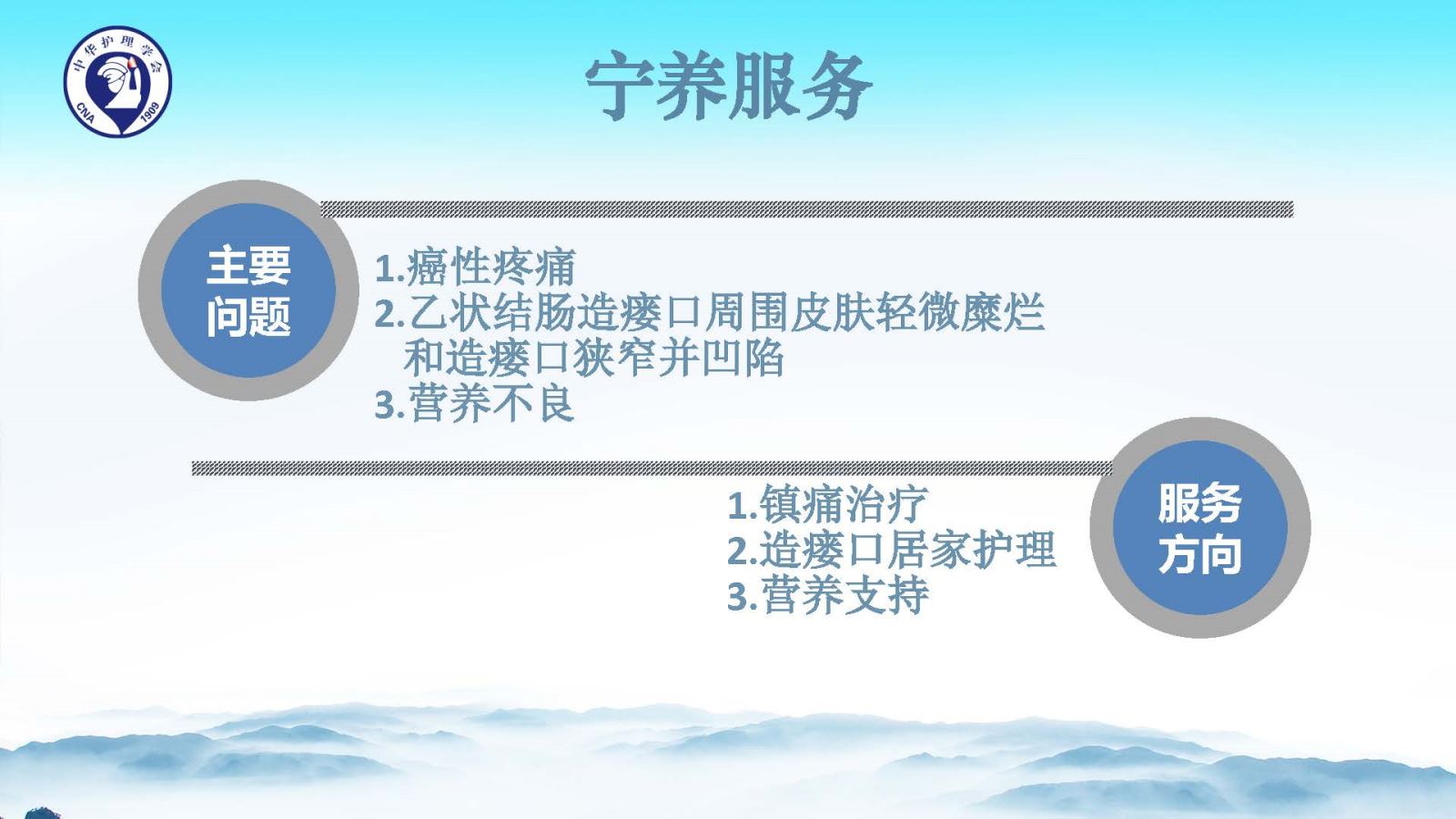 中华护理学会
CNA 1909

宁养服务

主要问题

1.癌性疼痛
2.乙状结肠造瘘口周围皮肤轻微糜烂和造瘘口狭窄并凹陷
3.营养不良

1.镇痛治疗
2.造瘘口居家护理
3.营养支持

服务方向